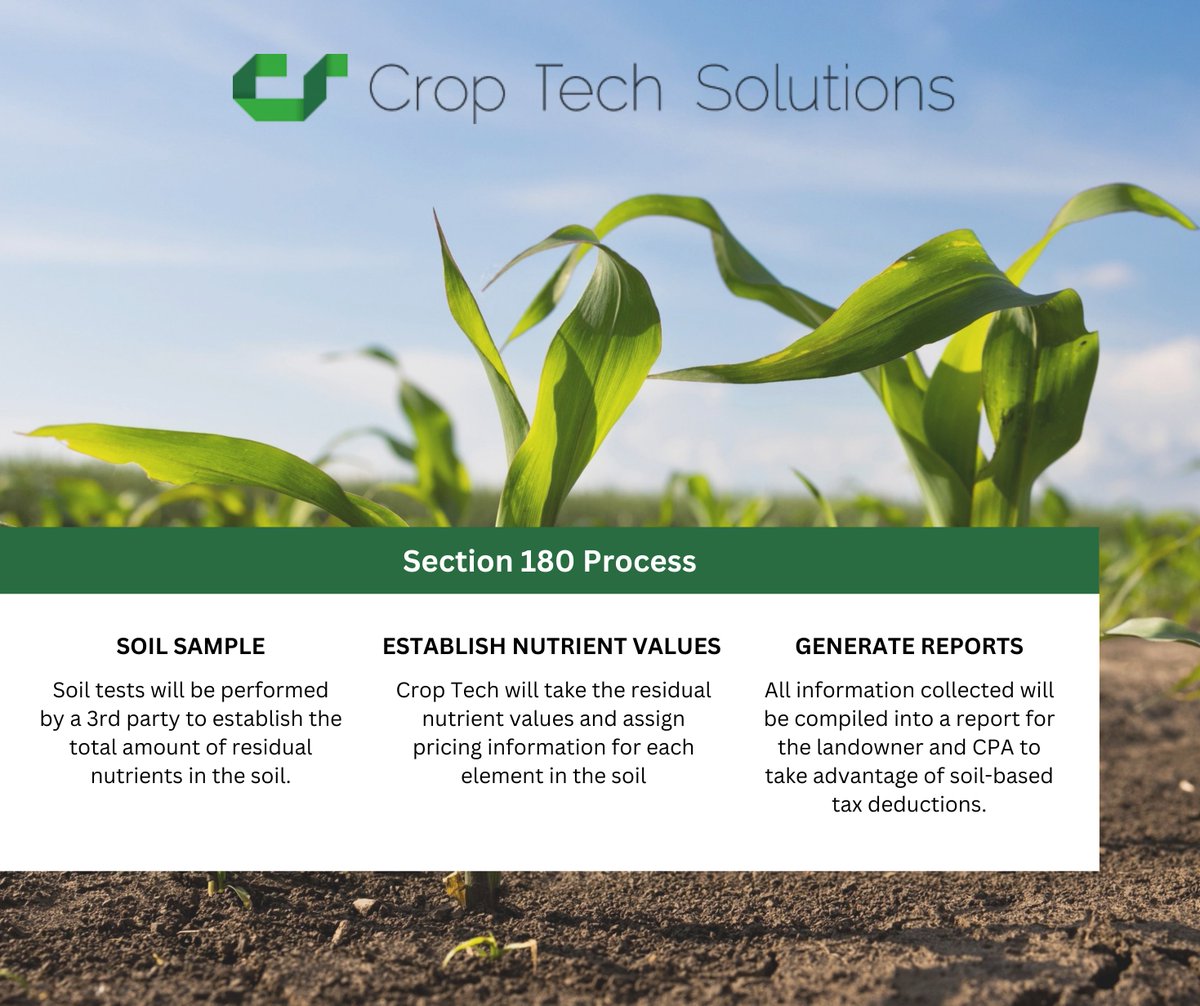 Crop Tech Solutions

Section 180 Process

SOIL SAMPLE

Soil tests will be performed by a 3rd party to establish the total amount of residual nutrients in the soil.

ESTABLISH NUTRIENT VALUES

Crop Tech will take the residual nutrient values and assign pricing information for each element in the soil

GENERATE REPORTS

All information collected will be compiled into a report for the landowner and CPA to take advantage of soil-based tax deductions.